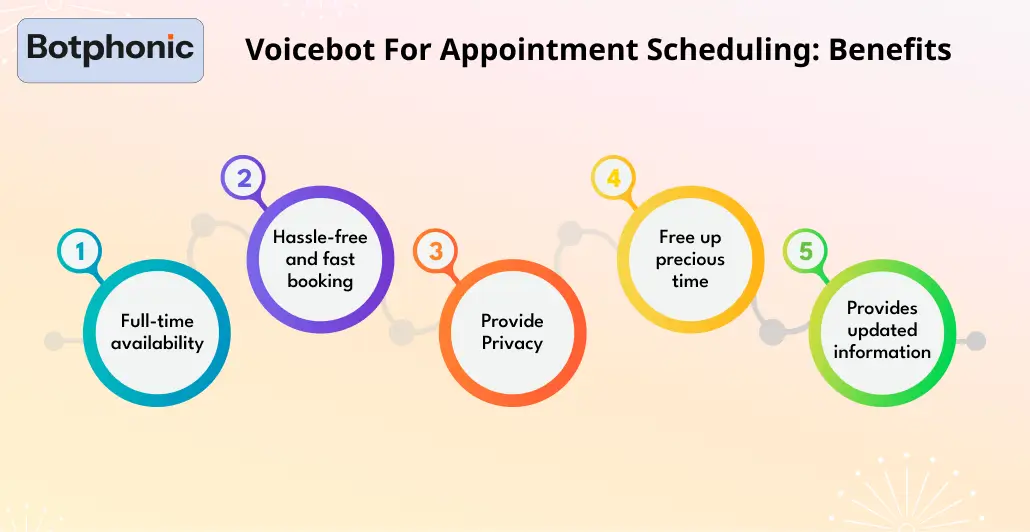 Botphonic

Voicebot For Appointment Scheduling: Benefits

1
Full-time availability

2
Hassle-free and fast booking

3
Provide Privacy

4
Free up precious time

5
Provides updated information